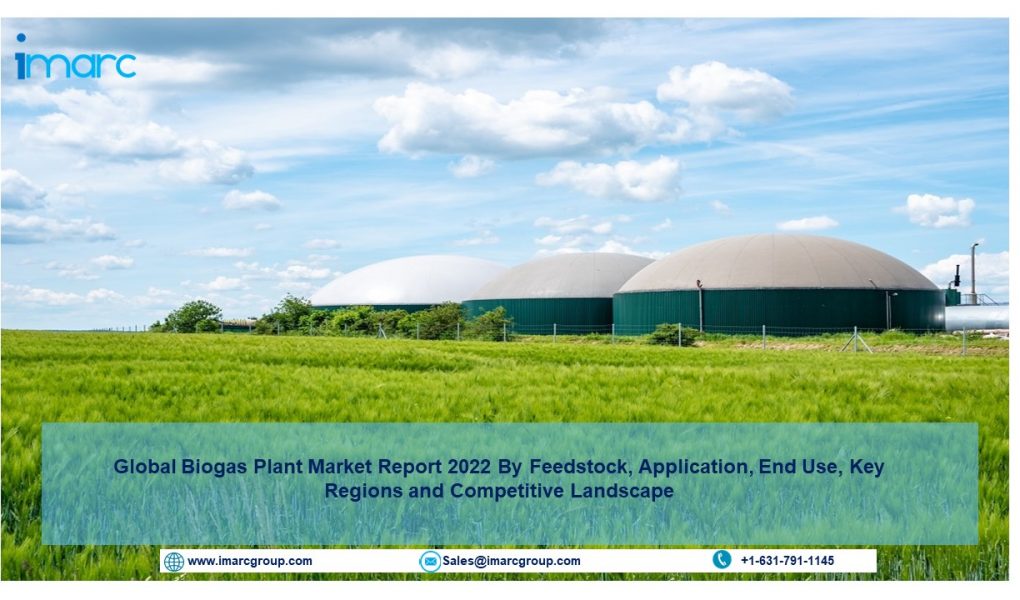 imarc

Global Biogas Plant Market Report 2022 By Feedstock, Application, End Use, Key Regions and Competitive Landscape

www.imarcgroup.com Sales@imarcgroup.com +1-631-791-1145